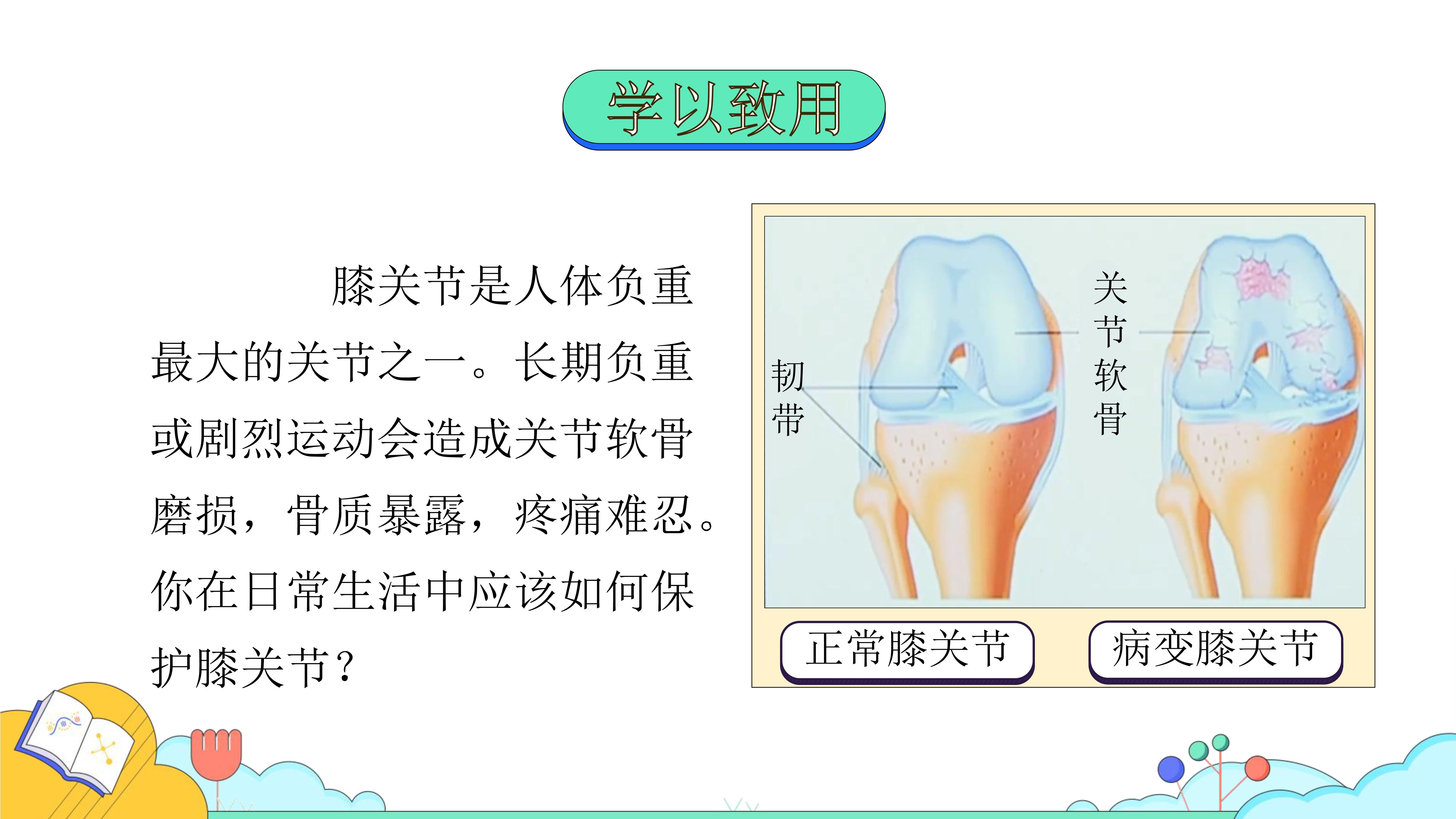 学以致用

膝关节是人体负重最大的关节之一。长期负重或剧烈运动会造成关节软骨磨损，骨质暴露，疼痛难忍。你在日常生活中应该如何保护膝关节？

韧带

关节软骨

正常膝关节

病变膝关节